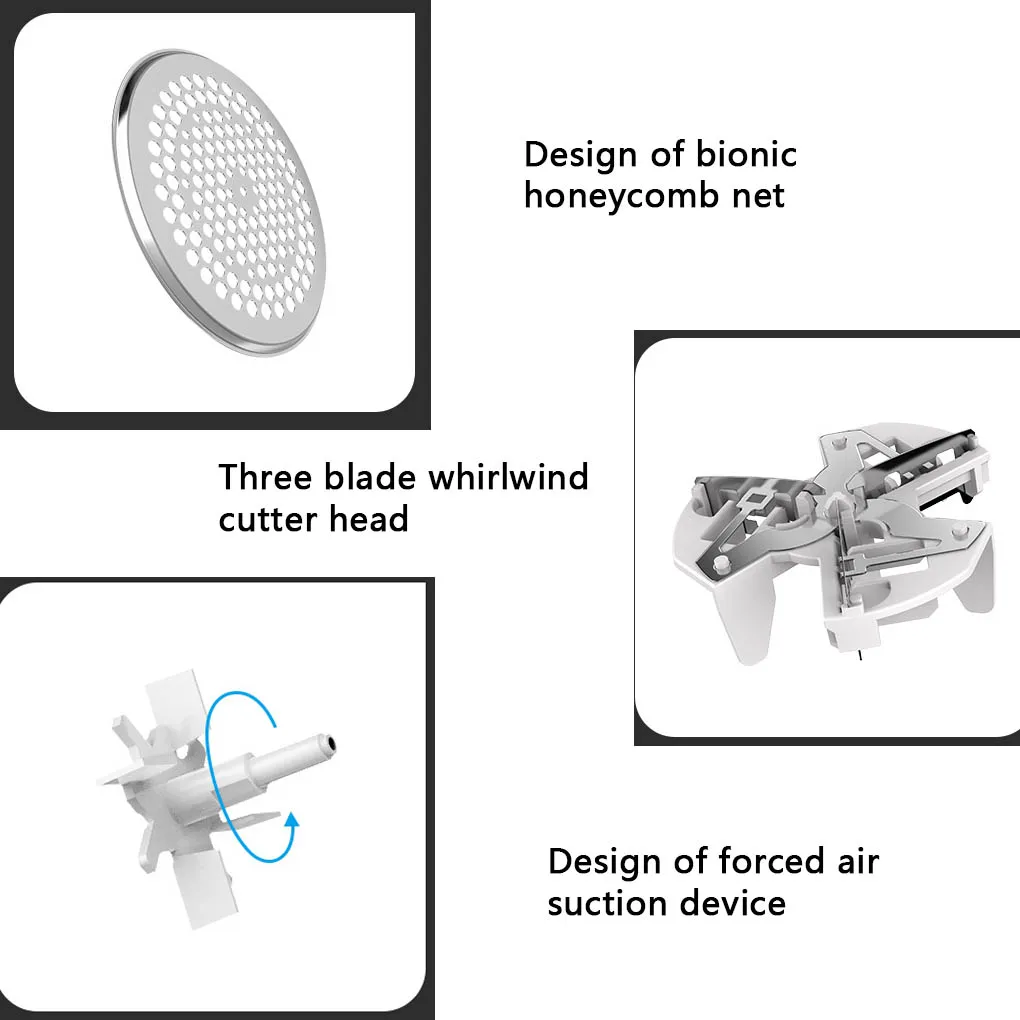 Design of bionic honeycomb net

Three blade whirlwind cutter head

Design of forced air suction device